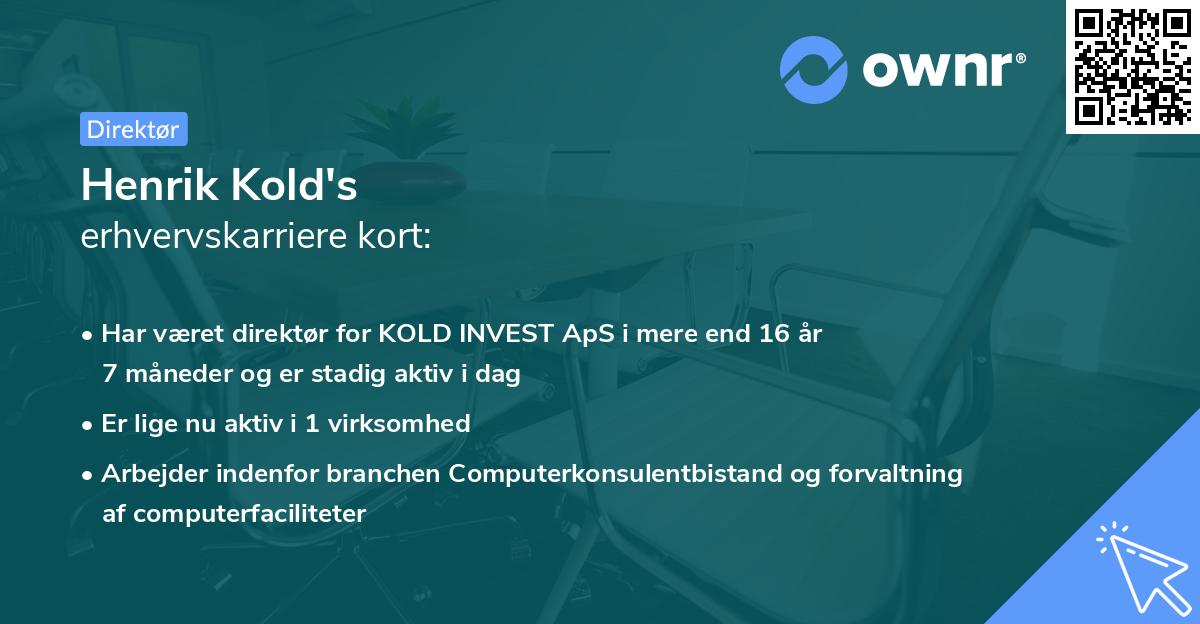 ownr®

Direktør

Henrik Kold's
erhvervskarriere kort:

• Har været direktør for KOLD INVEST ApS i mere end 16 år 7 måneder og er stadig aktiv i dag

• Er lige nu aktiv i 1 virksomhed

• Arbejder indenfor branchen Computerkonsulentbistand og forvaltning af computerfaciliteter